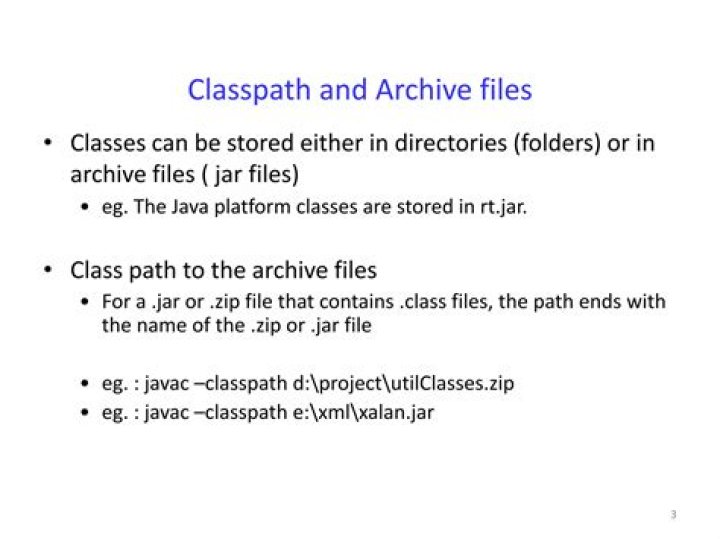 Classpath and Archive files

• Classes can be stored either in directories (folders) or in archive files ( jar files)
  • eg. The Java platform classes are stored in rt.jar.

• Class path to the archive files
  • For a .jar or .zip file that contains .class files, the path ends with the name of the .zip or .jar file

  • eg. : javac –classpath d:\project\utilClasses.zip
  • eg. : javac –classpath e:\xml\xalan.jar

3